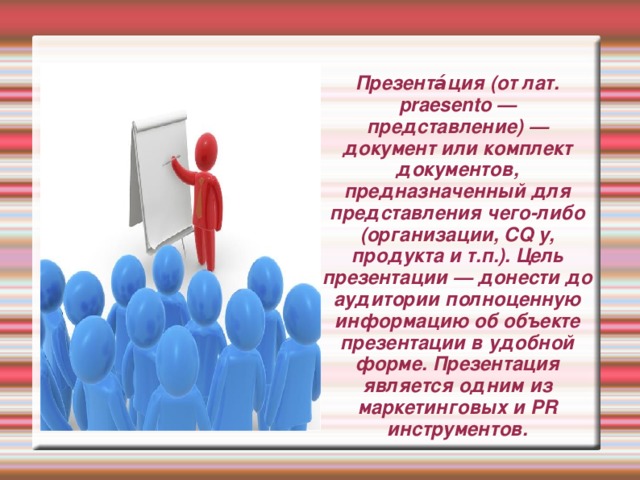 Презента́ция (от лат. praesento — представление) — документ или комплект документов, предназначенный для представления чего-либо (организации, CQ у, продукта и т.п.). Цель презентации — донести до аудитории полноценную информацию об объекте презентации в удобной форме. Презентация является одним из маркетинговых и PR инструментов.